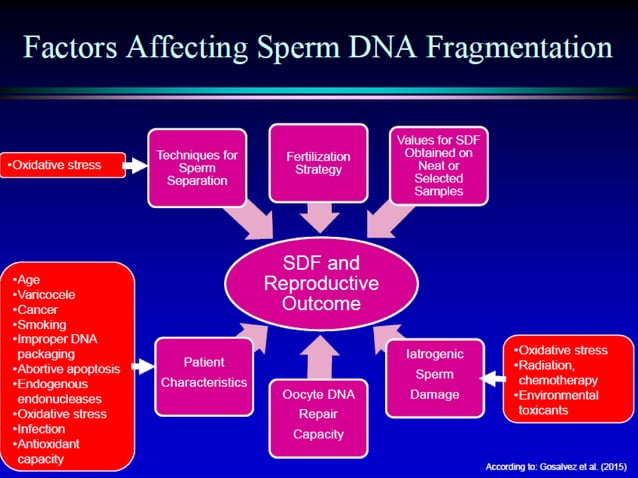 Factors Affecting Sperm DNA Fragmentation

•Oxidative stress

Techniques for Sperm Separation

Fertilization Strategy

Values for SDF Obtained on Neat or Selected Samples

SDF and Reproductive Outcome

•Age
•Varicocele
•Cancer
•Smoking
•Improper DNA packaging
•Abortive apoptosis
•Endogenous endonucleases
•Oxidative stress
•Infection
•Antioxidant capacity

Patient Characteristics

Oocyte DNA Repair Capacity

Iatrogenic Sperm Damage

•Oxidative stress
•Radiation, chemotherapy
•Environmental toxicants

According to: Gosalvez et al. (2015)